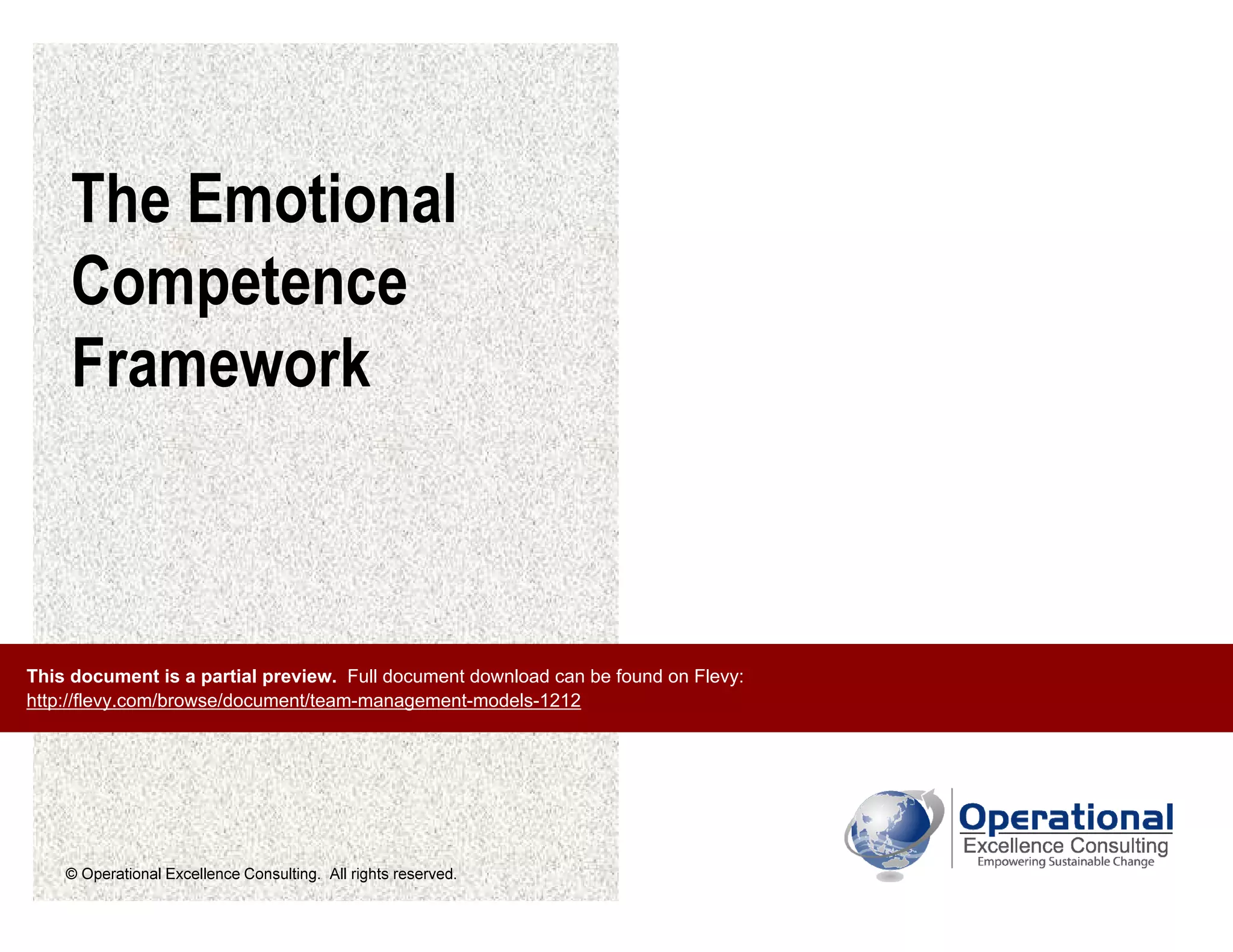 The Emotional Competence Framework

This document is a partial preview. Full document download can be found on Flevy:
http://flevy.com/browse/document/team-management-models-1212

© Operational Excellence Consulting. All rights reserved.

Operational
Excellence Consulting
Empowering Sustainable Change